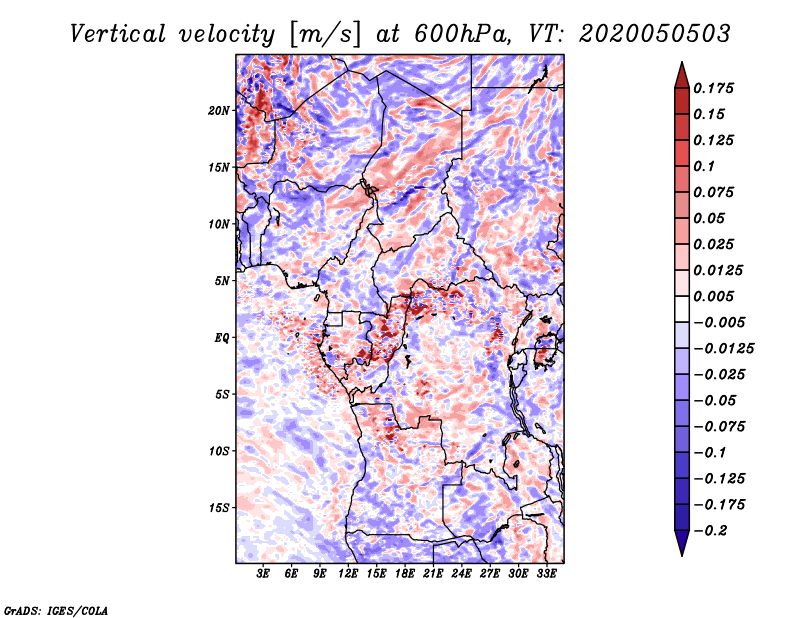 Vertical velocity [m/s] at 600hPa, VT: 2020050503

20N
15N
10N
5N
EQ
5S
10S
15S

3E 6E 9E 12E 15E 18E 21E 24E 27E 30E 33E

0.175
0.15
0.125
0.1
0.075
0.05
0.025
0.0125
0.005
−0.005
−0.0125
−0.025
−0.05
−0.075
−0.1
−0.125
−0.175
−0.2

GrADS: IGES/COLA